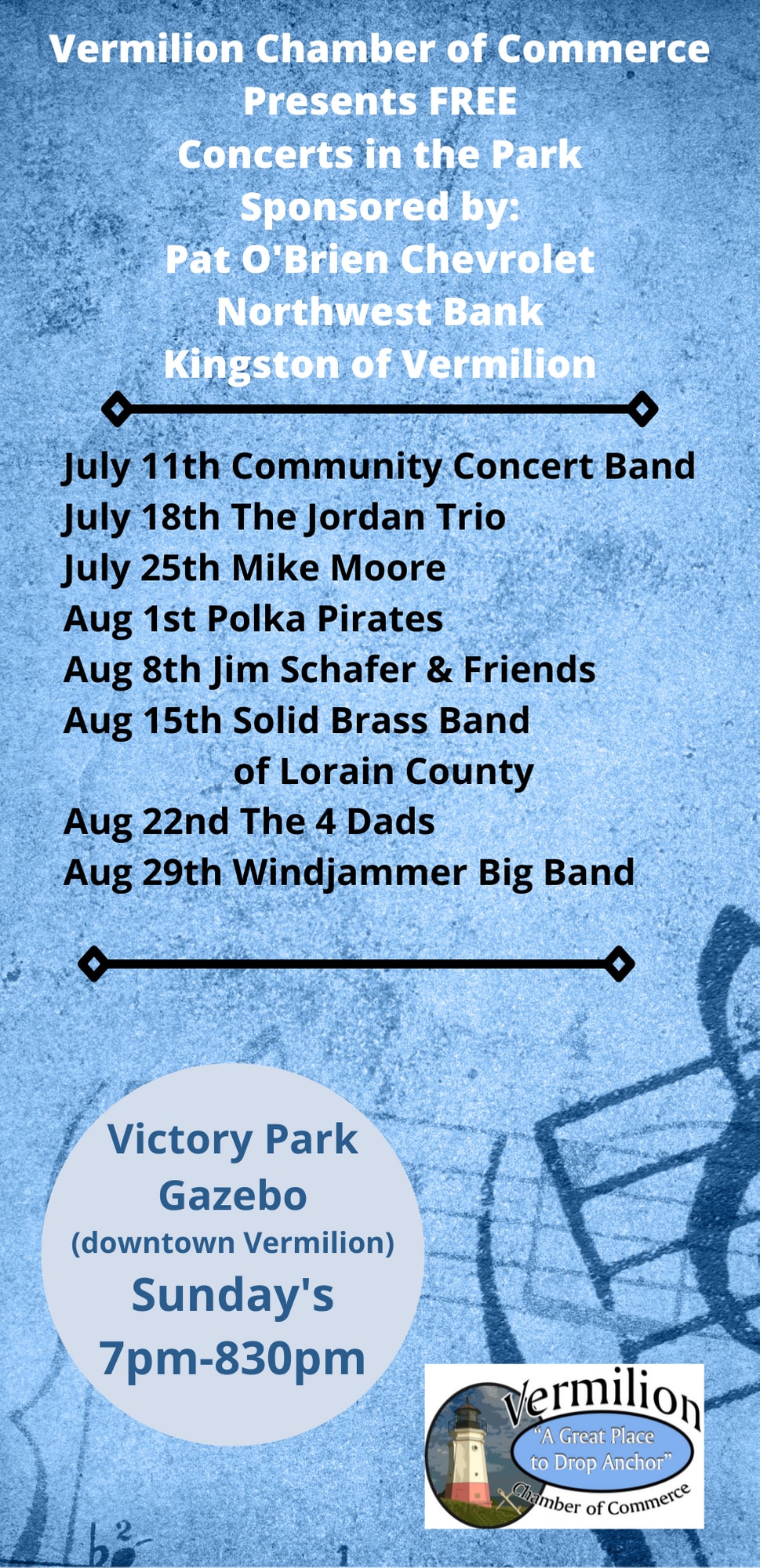 Vermilion Chamber of Commerce
Presents FREE
Concerts in the Park
Sponsored by:
Pat O'Brien Chevrolet
Northwest Bank
Kingston of Vermilion

July 11th Community Concert Band
July 18th The Jordan Trio
July 25th Mike Moore
Aug 1st Polka Pirates
Aug 8th Jim Schafer & Friends
Aug 15th Solid Brass Band of Lorain County
Aug 22nd The 4 Dads
Aug 29th Windjammer Big Band

Victory Park
Gazebo
(downtown Vermilion)
Sunday's
7pm-830pm

Vermilion
"A Great Place to Drop Anchor"
Chamber of Commerce